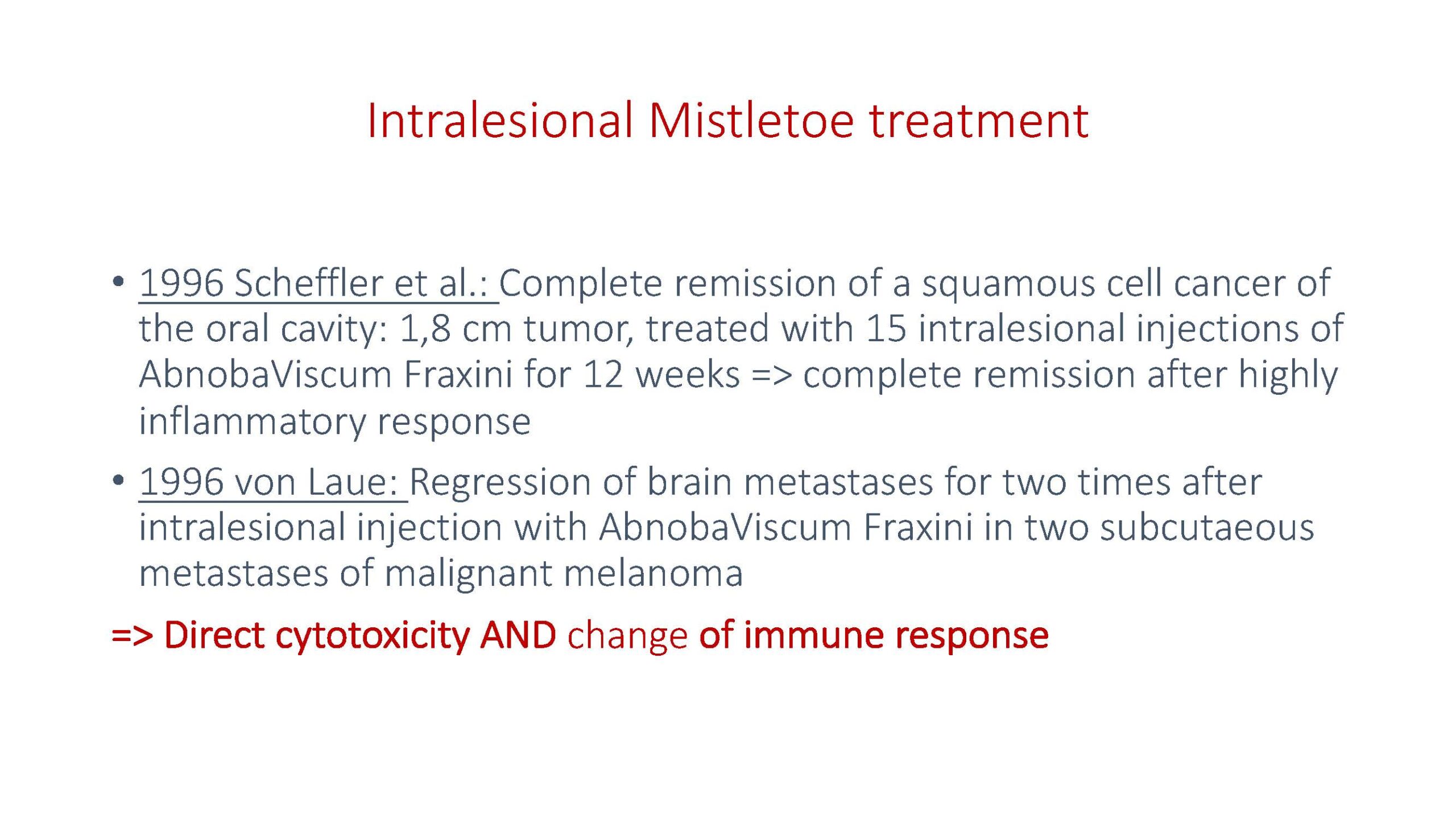 Intralesional Mistletoe treatment

• 1996 Scheffler et al.: Complete remission of a squamous cell cancer of the oral cavity: 1,8 cm tumor, treated with 15 intralesional injections of AbnobaViscum Fraxini for 12 weeks => complete remission after highly inflammatory response

• 1996 von Laue: Regression of brain metastases for two times after intralesional injection with AbnobaViscum Fraxini in two subcutaeous metastases of malignant melanoma

=> Direct cytotoxicity AND change of immune response